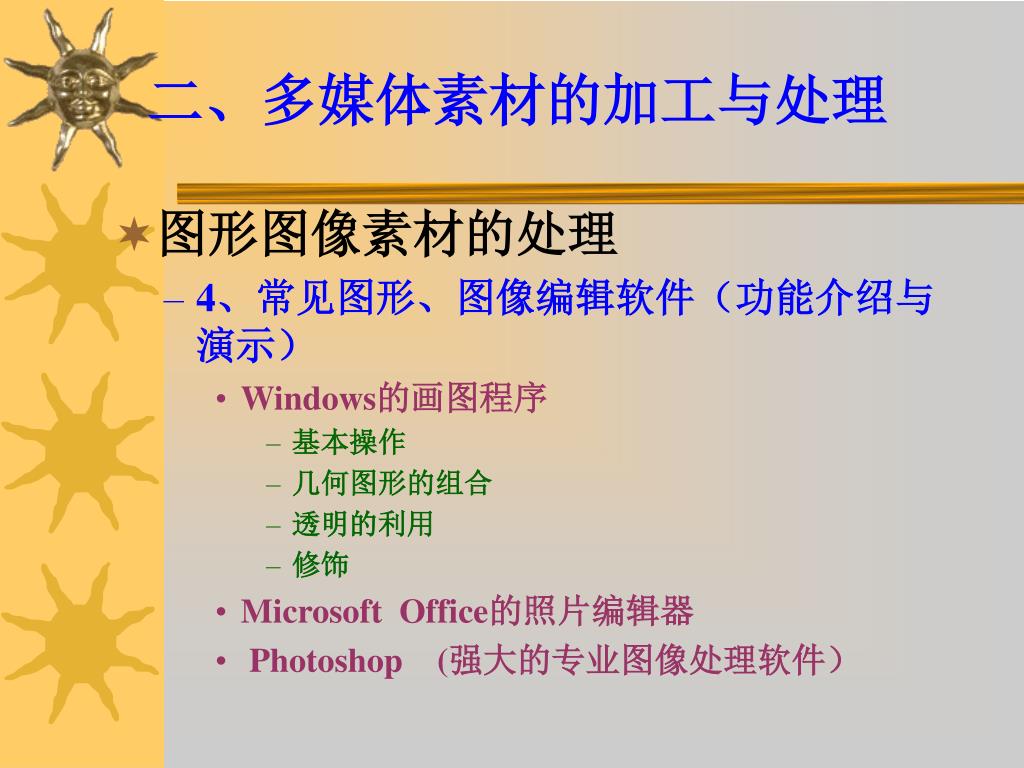 二、多媒体素材的加工与处理

图形图像素材的处理

– 4、常见图形、图像编辑软件（功能介绍与演示）

• Windows的画图程序

– 基本操作

– 几何图形的组合

– 透明的利用

– 修饰

• Microsoft Office的照片编辑器

• Photoshop (强大的专业图像处理软件）